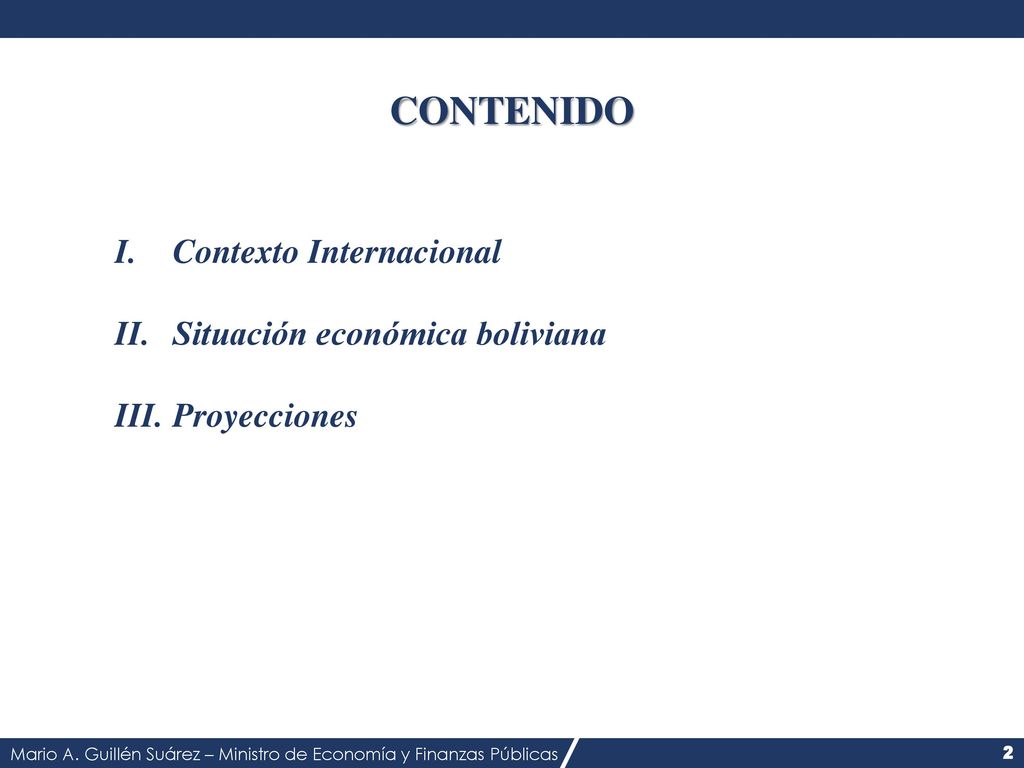 CONTENIDO

I. Contexto Internacional

II. Situación económica boliviana

III. Proyecciones

Mario A. Guillén Suárez – Ministro de Economía y Finanzas Públicas

2